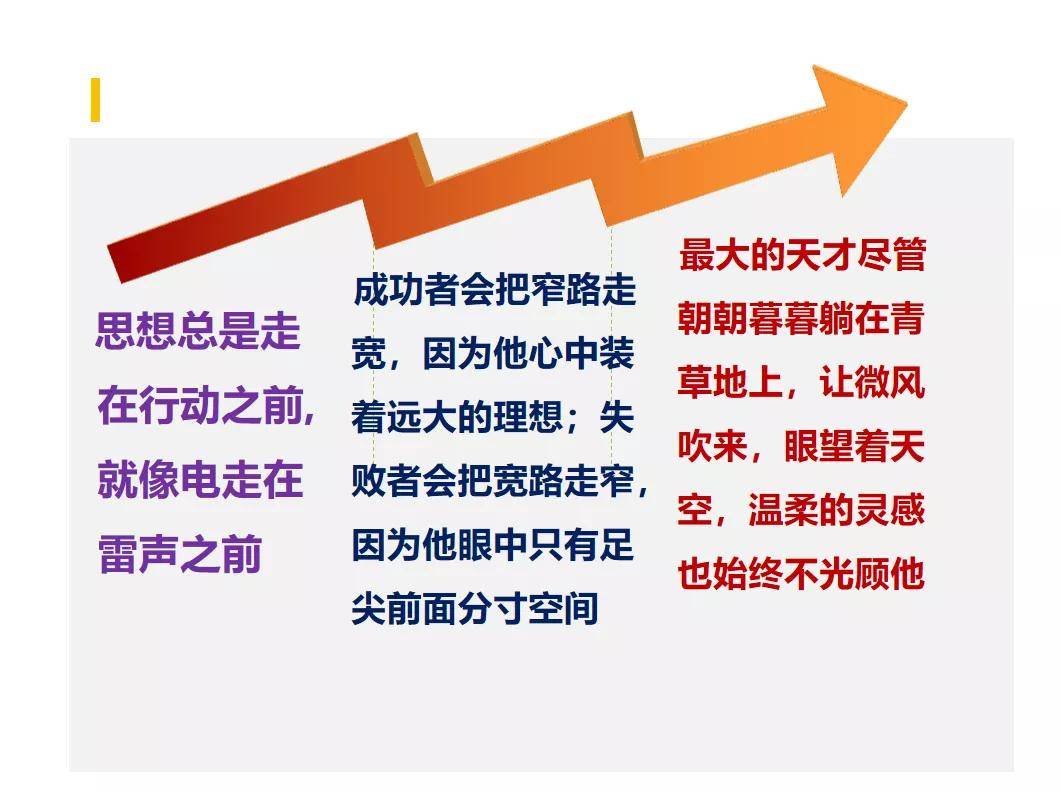 思想总是走在行动之前，就像电走在雷声之前

成功者会把窄路走宽，因为他心中装着远大的理想；失败者会把宽路走窄，因为他眼中只有足尖前面分寸空间

最大的天才尽管朝朝暮暮躺在青草地上，让微风吹来，眼望着天空，温柔的灵感也始终不光顾他